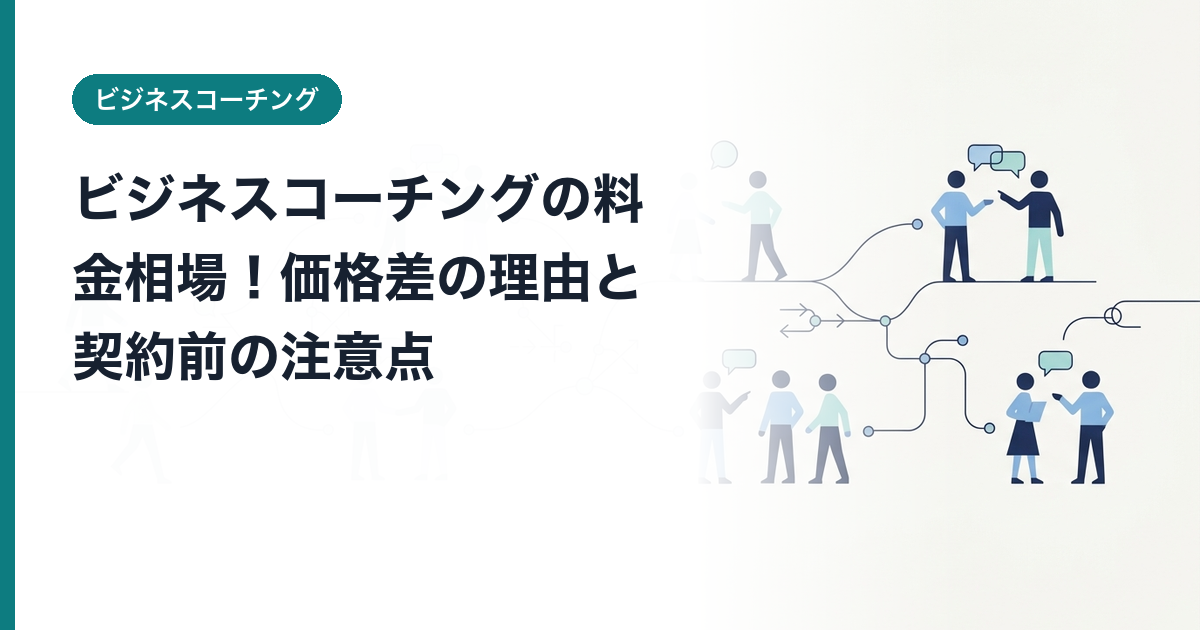 ビジネスコーチング

ビジネスコーチングの料金相場！価格差の理由と契約前の注意点